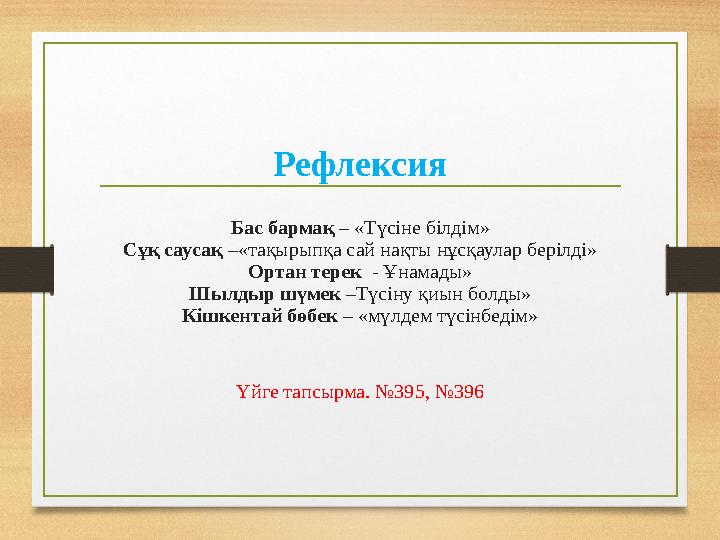 Рефлексия

Бас бармақ – «Түсіне білдім»
Сұқ саусақ –«тақырыпқа сай нақты нұсқаулар берілді»
Ортан терек - Ұнамады»
Шылдыр шүмек –Түсіну қиын болды»
Кішкентай бөбек – «мүлдем түсінбедім»

Үйге тапсырма. №395, №396